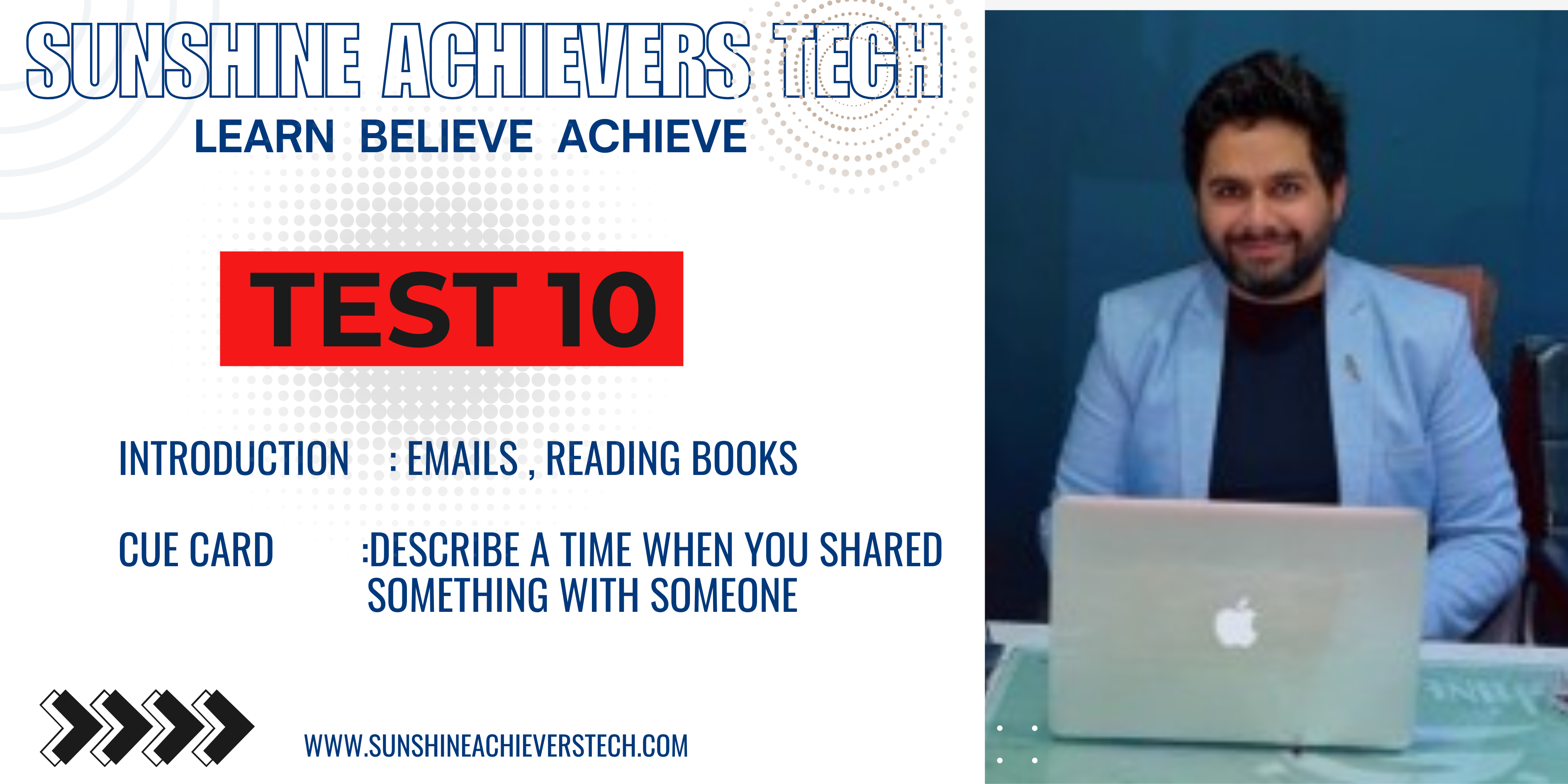 SUNSHINE ACHIEVERS TECH
LEARN BELIEVE ACHIEVE

TEST 10

INTRODUCTION : EMAILS , READING BOOKS

CUE CARD :DESCRIBE A TIME WHEN YOU SHARED SOMETHING WITH SOMEONE

WWW.SUNSHINEACHIEVERSTECH.COM